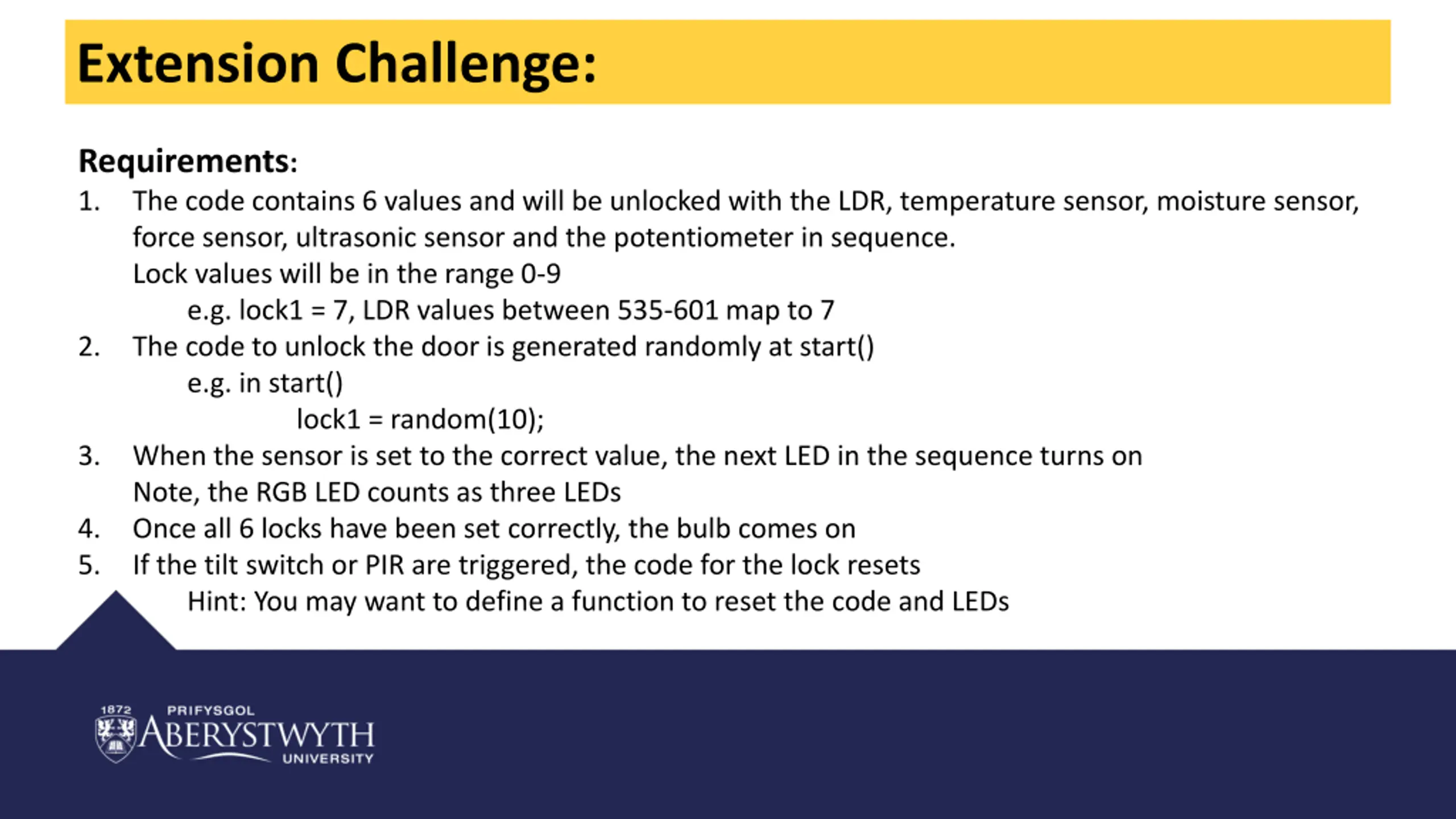 Extension Challenge:

Requirements:

1. The code contains 6 values and will be unlocked with the LDR, temperature sensor, moisture sensor, force sensor, ultrasonic sensor and the potentiometer in sequence.
Lock values will be in the range 0-9
e.g. lock1 = 7, LDR values between 535-601 map to 7
2. The code to unlock the door is generated randomly at start()
e.g. in start()
lock1 = random(10);
3. When the sensor is set to the correct value, the next LED in the sequence turns on
Note, the RGB LED counts as three LEDs
4. Once all 6 locks have been set correctly, the bulb comes on
5. If the tilt switch or PIR are triggered, the code for the lock resets
Hint: You may want to define a function to reset the code and LEDs

1872 PRIFYSGOL ABERYSTWYTH UNIVERSITY